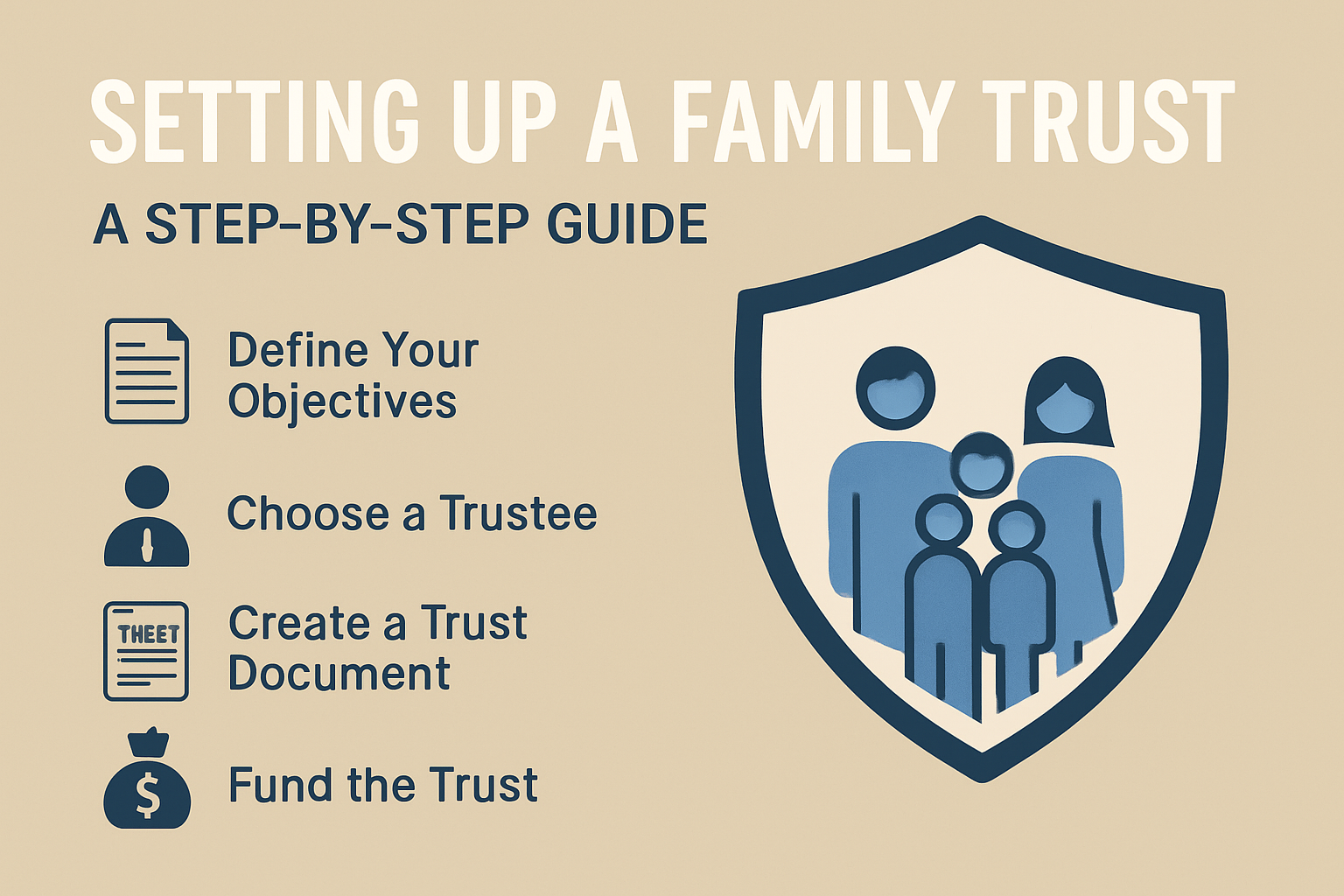 SETTING UP A FAMILY TRUST

A STEP-BY-STEP GUIDE

Define Your Objectives

Choose a Trustee

THEET

Create a Trust Document

$

Fund the Trust